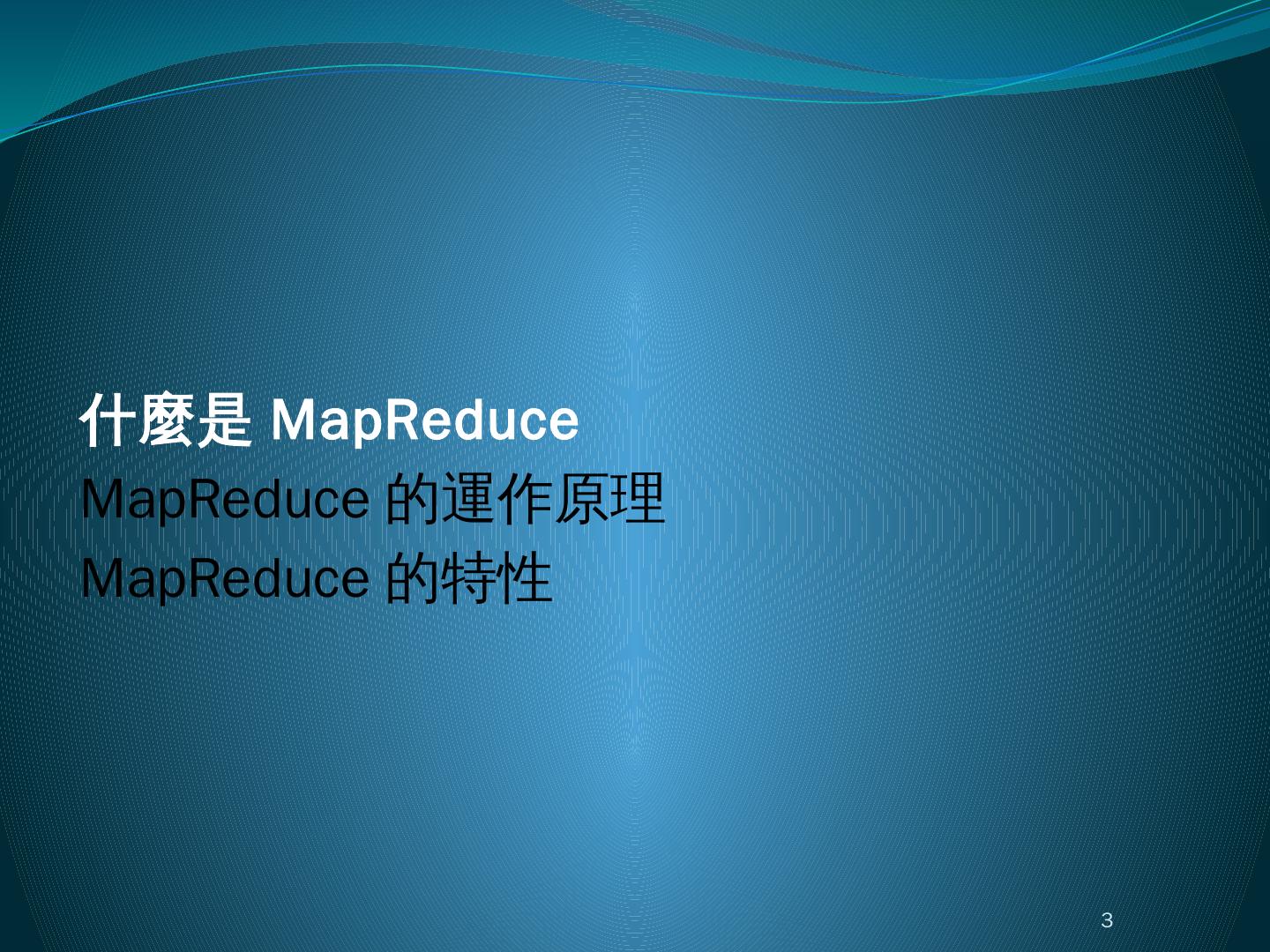 什麼是 MapReduce
MapReduce 的運作原理
MapReduce 的特性

3